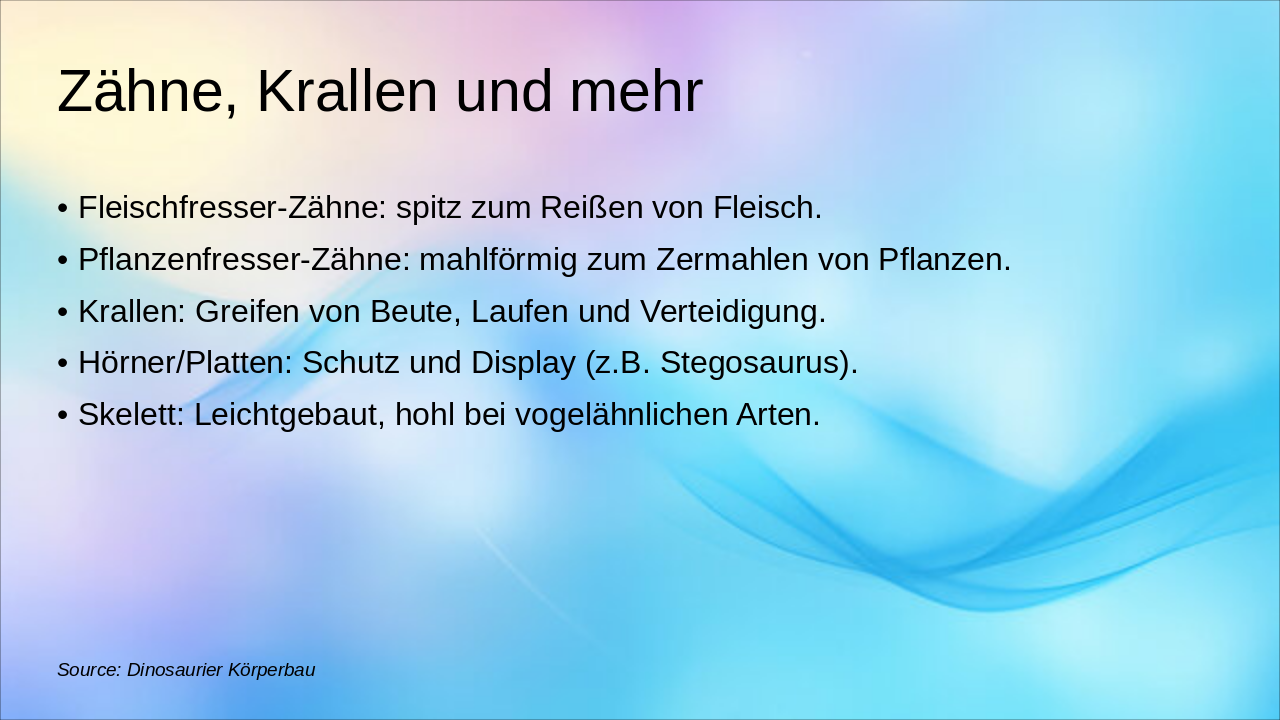 Zähne, Krallen und mehr

• Fleischfresser-Zähne: spitz zum Reißen von Fleisch.
• Pflanzenfresser-Zähne: mahlförmig zum Zermahlen von Pflanzen.
• Krallen: Greifen von Beute, Laufen und Verteidigung.
• Hörner/Platten: Schutz und Display (z.B. Stegosaurus).
• Skelett: Leichtgebaut, hohl bei vogelähnlichen Arten.

Source: Dinosaurier Körperbau